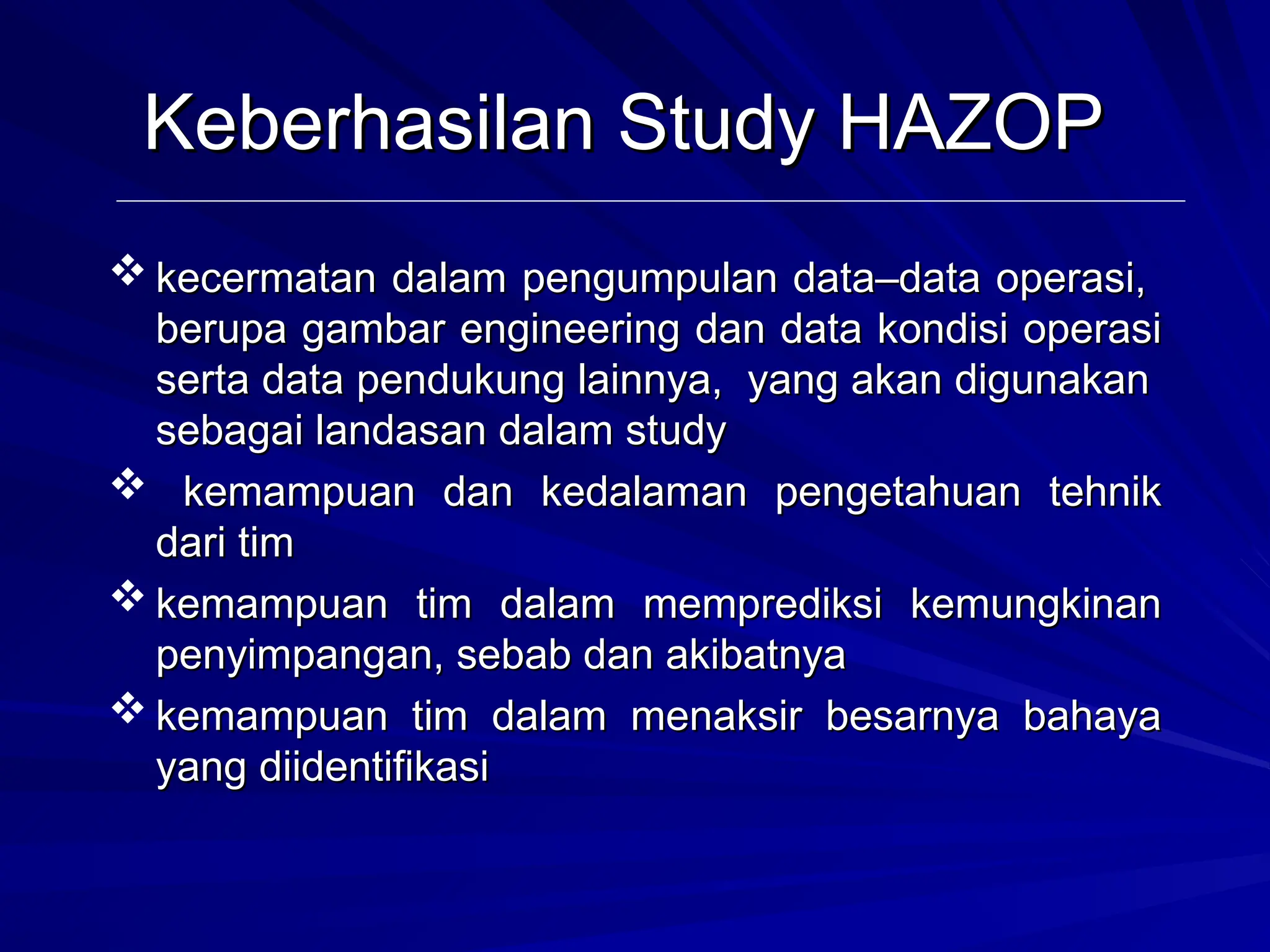 Keberhasilan Study HAZOP

❖ kecermatan dalam pengumpulan data–data operasi, berupa gambar engineering dan data kondisi operasi serta data pendukung lainnya, yang akan digunakan sebagai landasan dalam study

❖ kemampuan dan kedalaman pengetahuan tehnik dari tim

❖ kemampuan tim dalam memprediksi kemungkinan penyimpangan, sebab dan akibatnya

❖ kemampuan tim dalam menaksir besarnya bahaya yang diidentifikasi